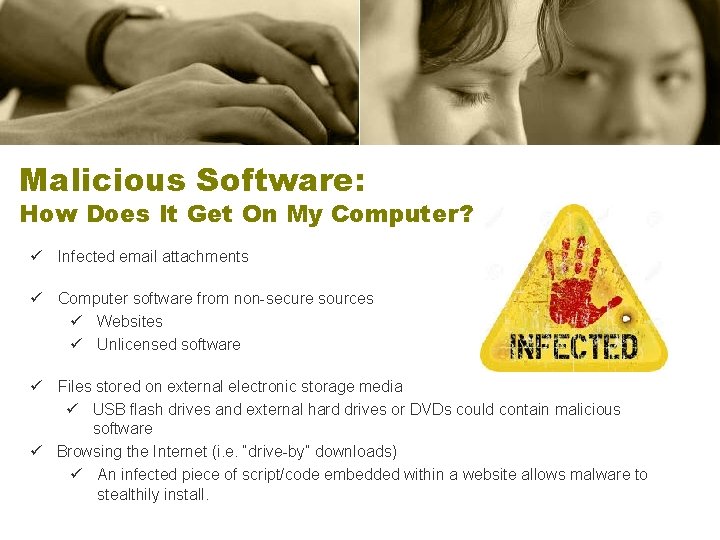 Malicious Software:
How Does It Get On My Computer?

✓ Infected email attachments

✓ Computer software from non-secure sources
✓ Websites
✓ Unlicensed software

✓ Files stored on external electronic storage media
✓ USB flash drives and external hard drives or DVDs could contain malicious software
✓ Browsing the Internet (i.e. "drive-by" downloads)
✓ An infected piece of script/code embedded within a website allows malware to stealthily install.

INFECTED